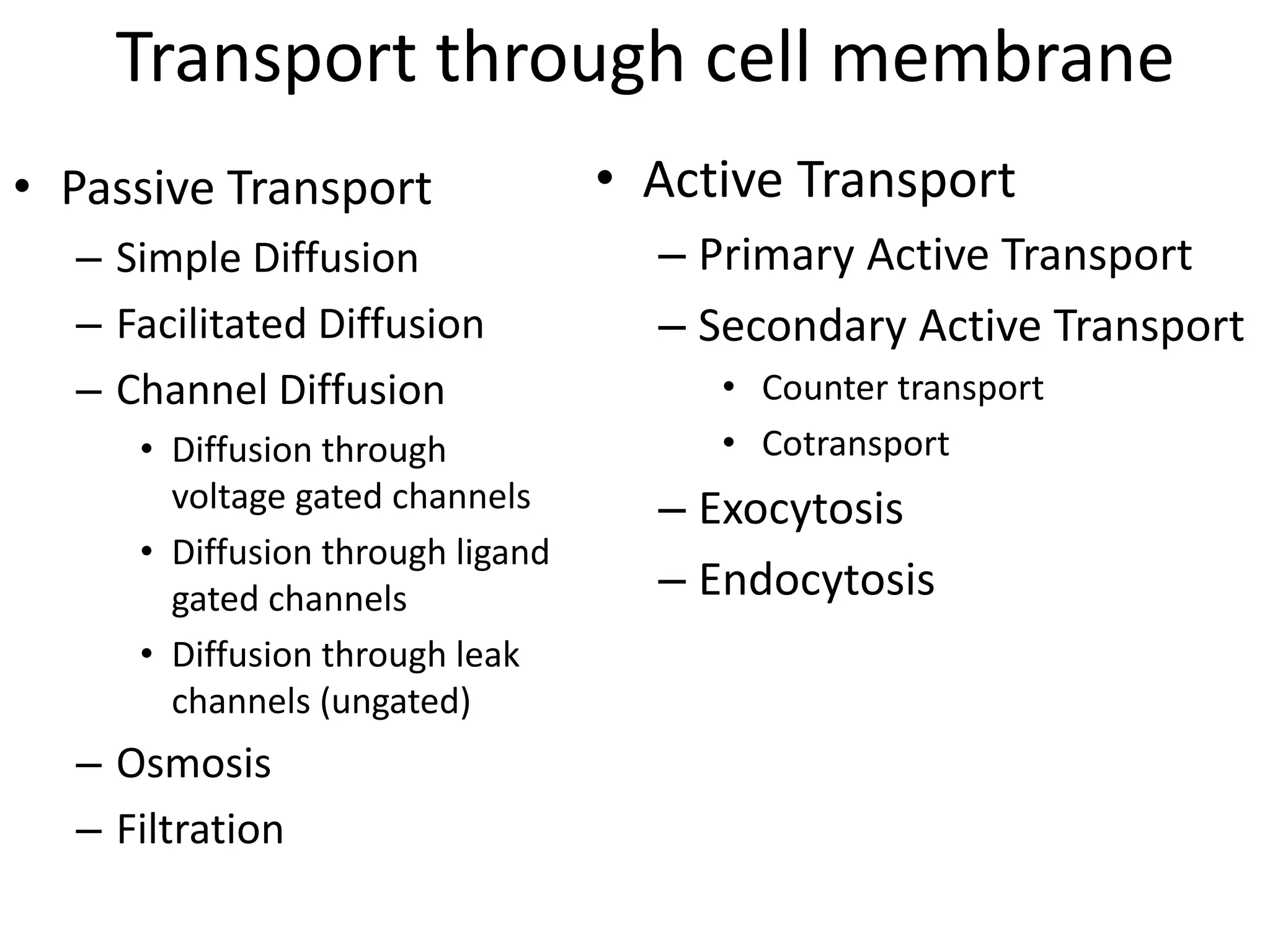 Transport through cell membrane

• Passive Transport
– Simple Diffusion
– Facilitated Diffusion
– Channel Diffusion
• Diffusion through voltage gated channels
• Diffusion through ligand gated channels
• Diffusion through leak channels (ungated)
– Osmosis
– Filtration

• Active Transport
– Primary Active Transport
– Secondary Active Transport
• Counter transport
• Cotransport
– Exocytosis
– Endocytosis